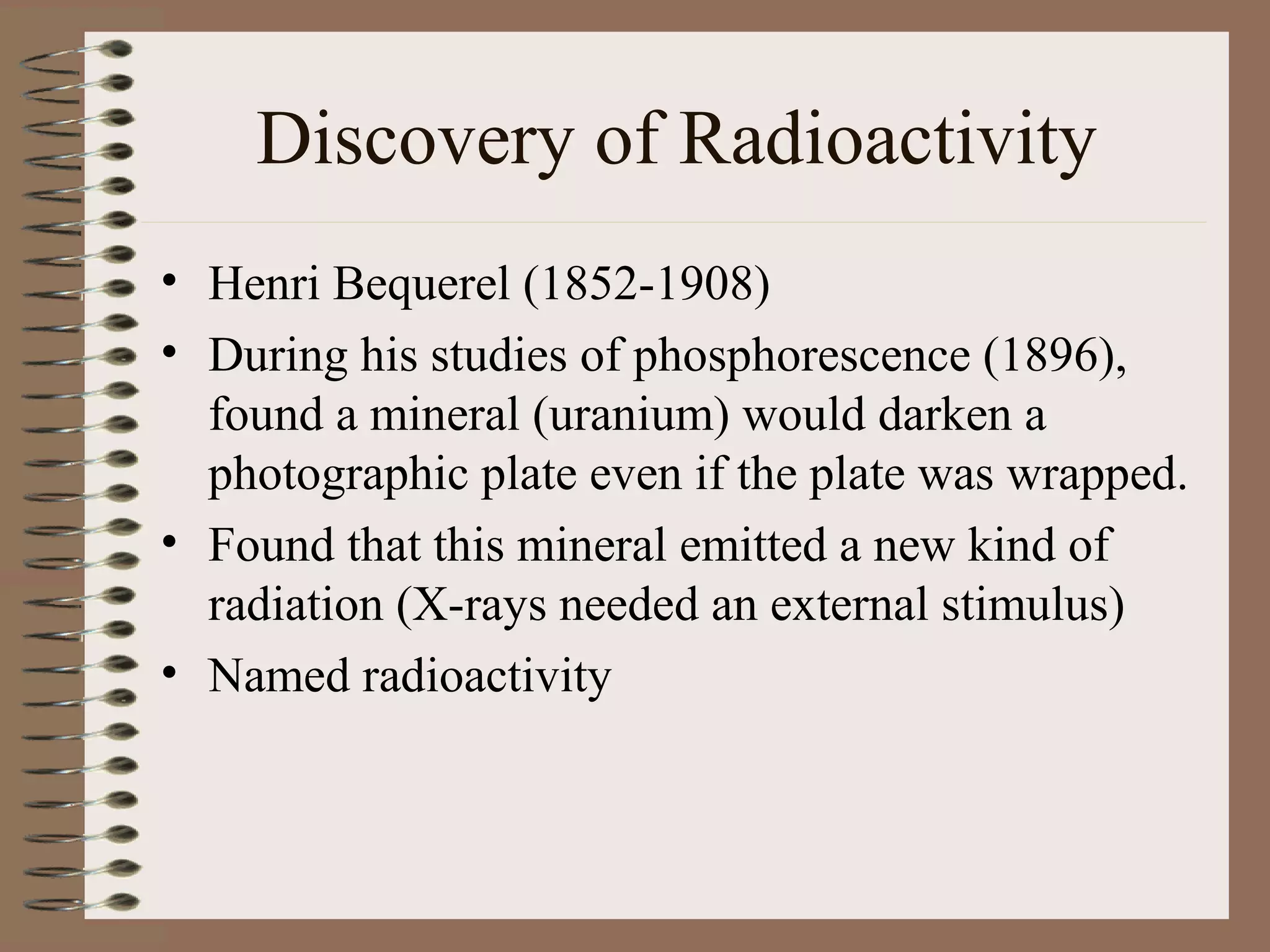 Discovery of Radioactivity

• Henri Bequerel (1852-1908)
• During his studies of phosphorescence (1896), found a mineral (uranium) would darken a photographic plate even if the plate was wrapped.
• Found that this mineral emitted a new kind of radiation (X-rays needed an external stimulus)
• Named radioactivity